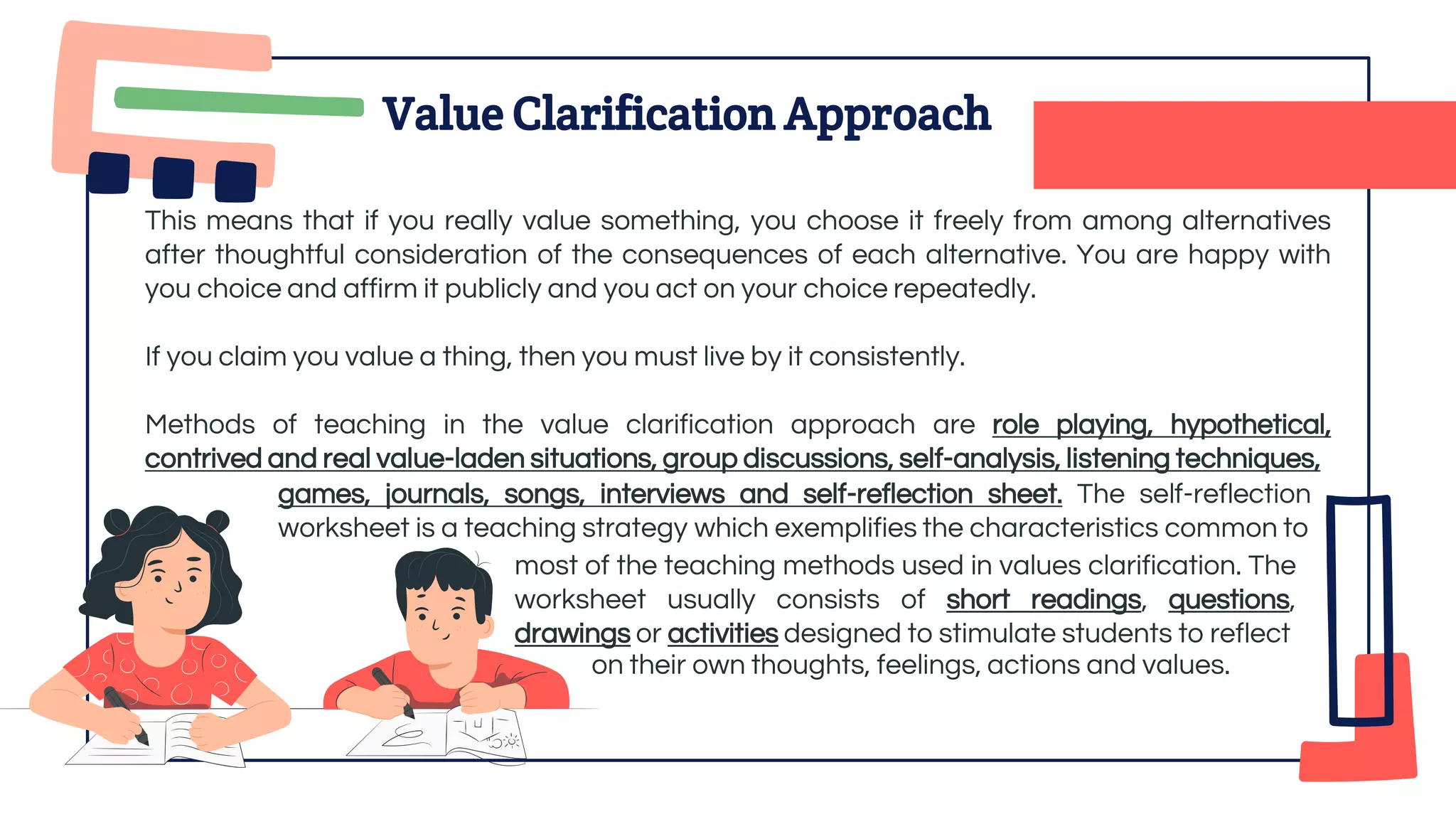 Value Clarification Approach

This means that if you really value something, you choose it freely from among alternatives after thoughtful consideration of the consequences of each alternative. You are happy with you choice and affirm it publicly and you act on your choice repeatedly.

If you claim you value a thing, then you must live by it consistently.

Methods of teaching in the value clarification approach are role playing, hypothetical, contrived and real value-laden situations, group discussions, self-analysis, listening techniques, games, journals, songs, interviews and self-reflection sheet. The self-reflection worksheet is a teaching strategy which exemplifies the characteristics common to most of the teaching methods used in values clarification. The worksheet usually consists of short readings, questions, drawings or activities designed to stimulate students to reflect on their own thoughts, feelings, actions and values.